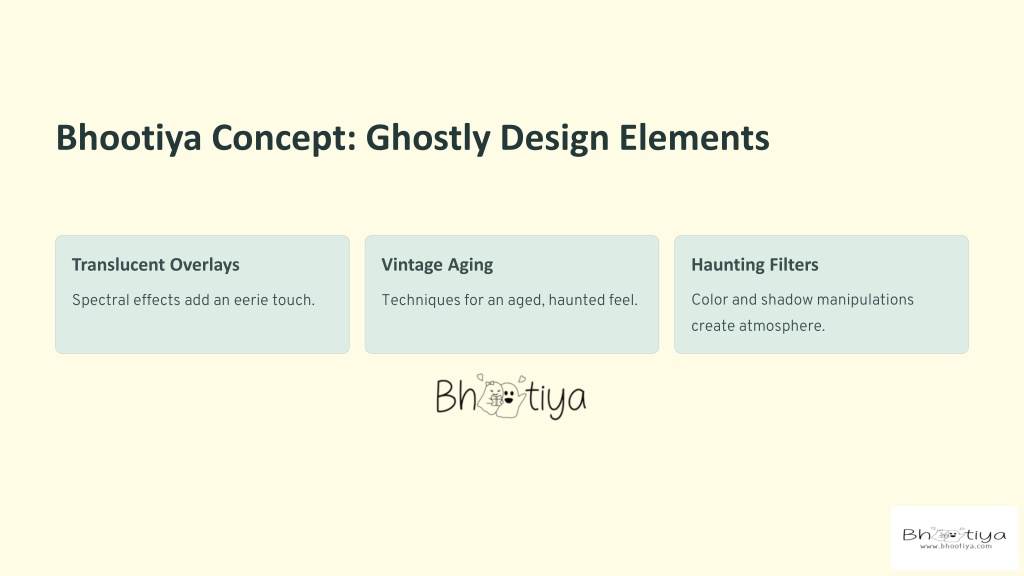 Bhootiya Concept: Ghostly Design Elements

Translucent Overlays

Spectral effects add an eerie touch.

Vintage Aging

Techniques for an aged, haunted feel.

Haunting Filters

Color and shadow manipulations create atmosphere.

Bhootiya

Bhootiya
www.bhootiya.com